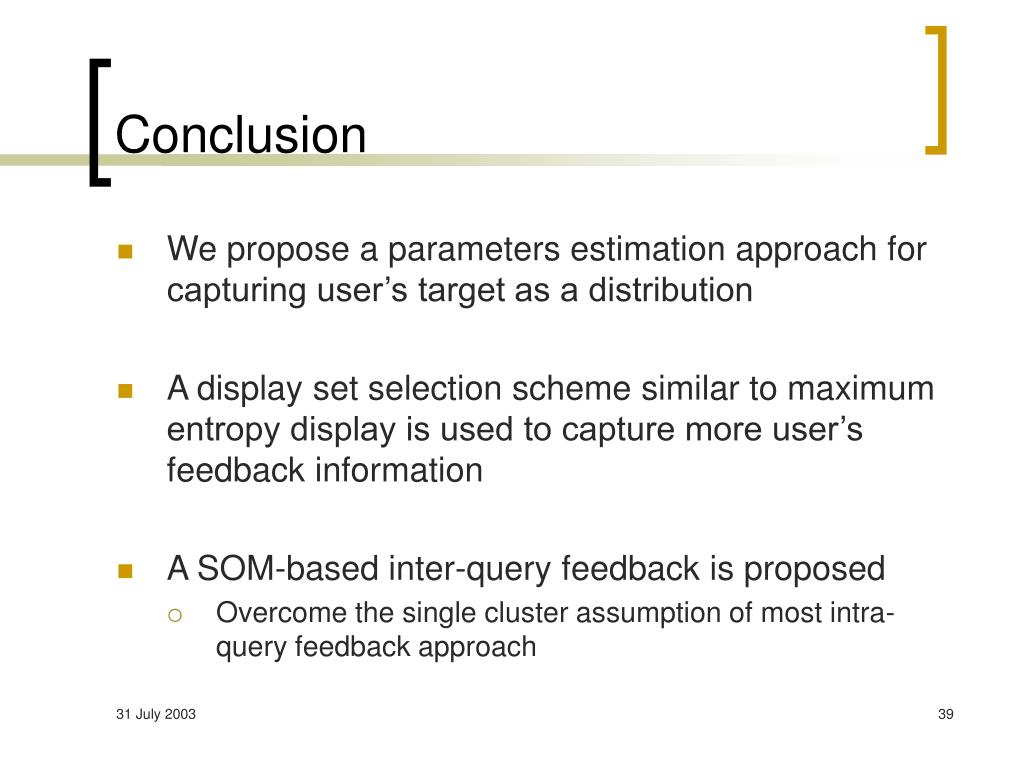 Conclusion

We propose a parameters estimation approach for capturing user’s target as a distribution

A display set selection scheme similar to maximum entropy display is used to capture more user’s feedback information

A SOM-based inter-query feedback is proposed

Overcome the single cluster assumption of most intra-query feedback approach

31 July 2003

39